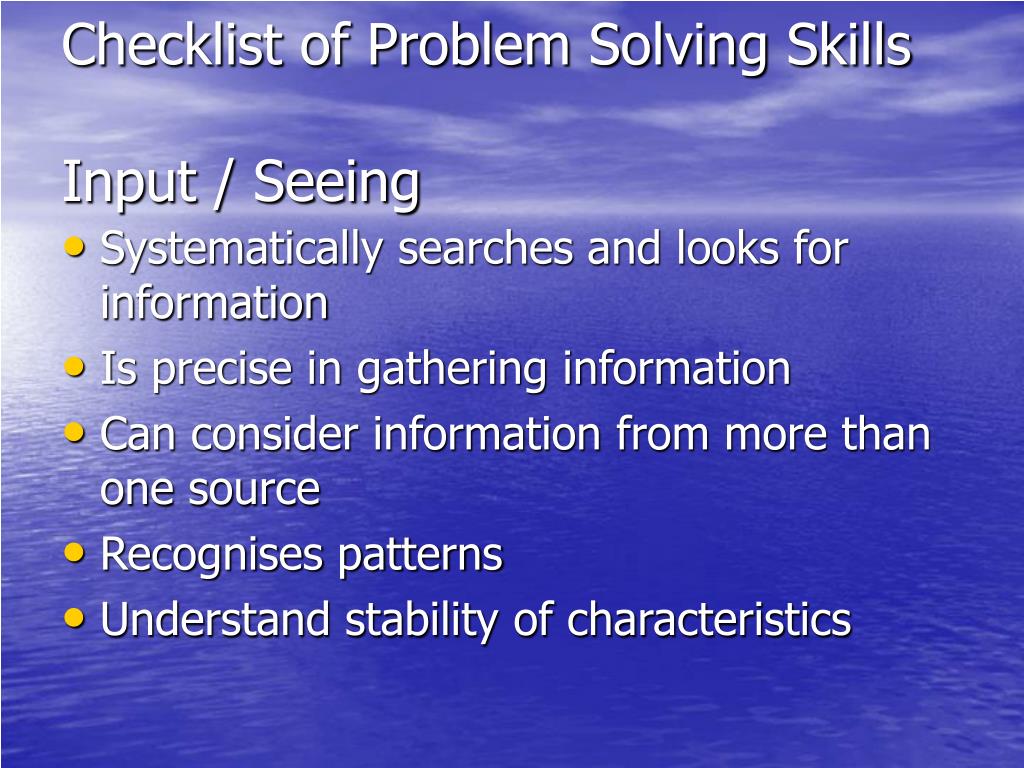 Checklist of Problem Solving Skills

Input / Seeing

• Systematically searches and looks for information
• Is precise in gathering information
• Can consider information from more than one source
• Recognises patterns
• Understand stability of characteristics